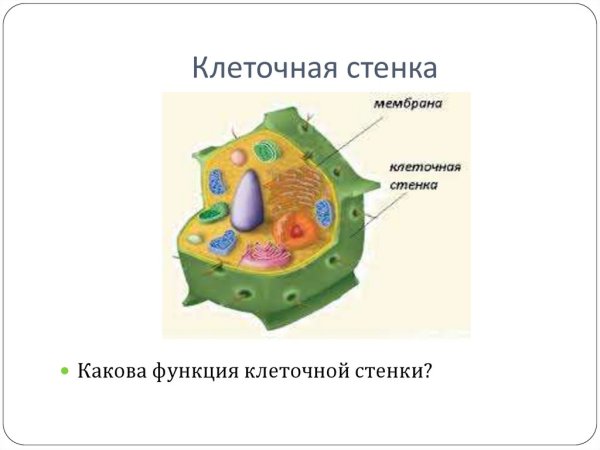 Клеточная стенка

мембрана

клеточная стенка

Какова функция клеточной стенки?